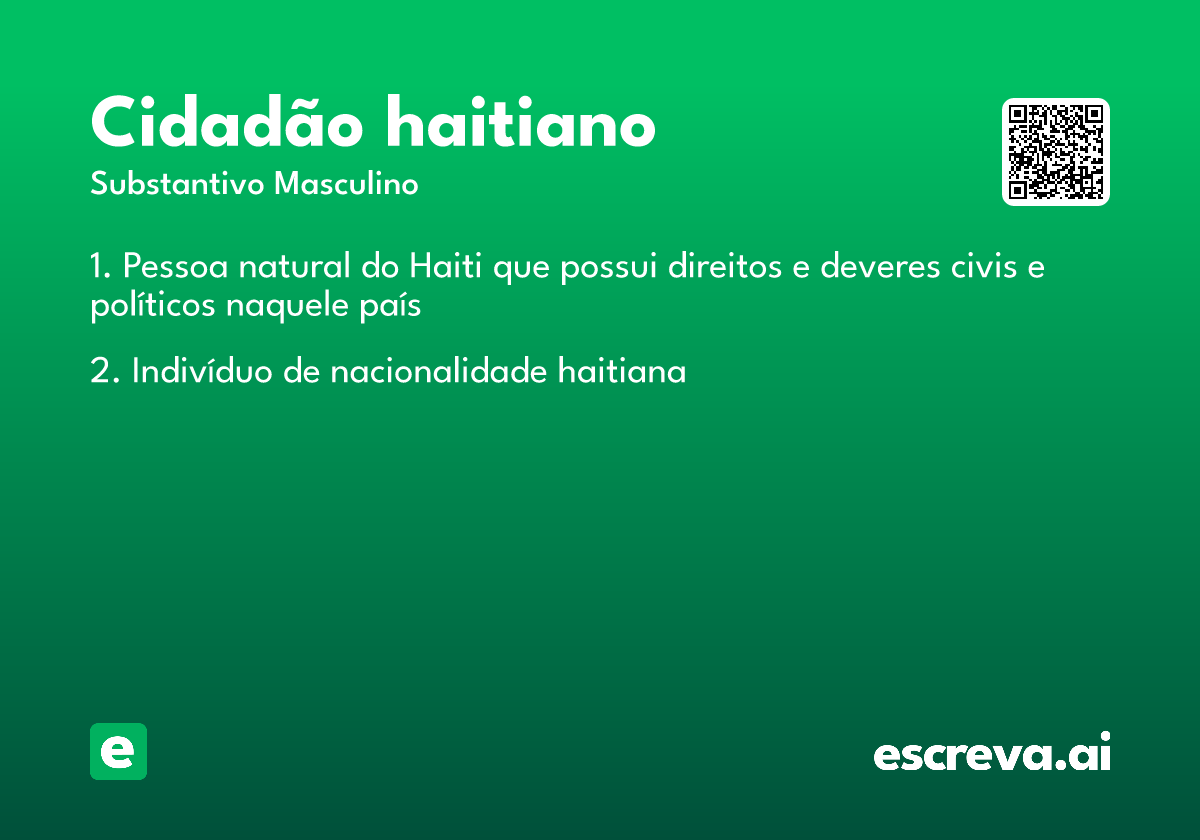 Cidadão haitiano

Substantivo Masculino

1. Pessoa natural do Haiti que possui direitos e deveres civis e políticos naquele país

2. Indivíduo de nacionalidade haitiana

e

escreva.ai